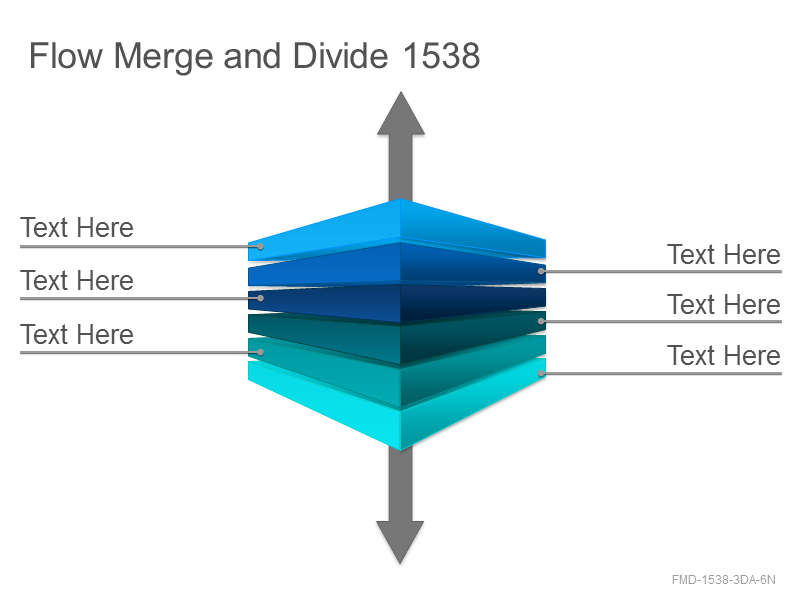 Flow Merge and Divide 1538

Text Here

Text Here

Text Here

Text Here

Text Here

Text Here

FMD-1538-3DA-6N